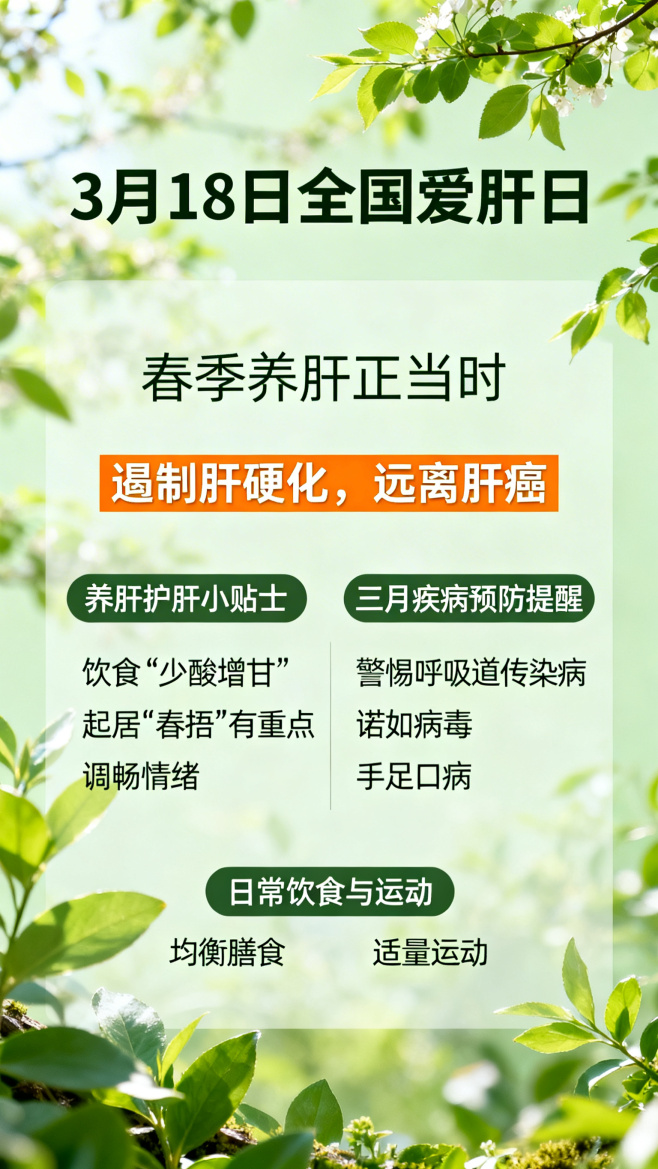 3月18日全国爱肝日

春季养肝正当时

遏制肝硬化，远离肝癌

养肝护肝小贴士

饮食“少酸增甘”
起居“春捂”有重点
调畅情绪

三月疾病预防提醒

警惕呼吸道传染病
诺如病毒
手足口病

日常饮食与运动

均衡膳食　适量运动